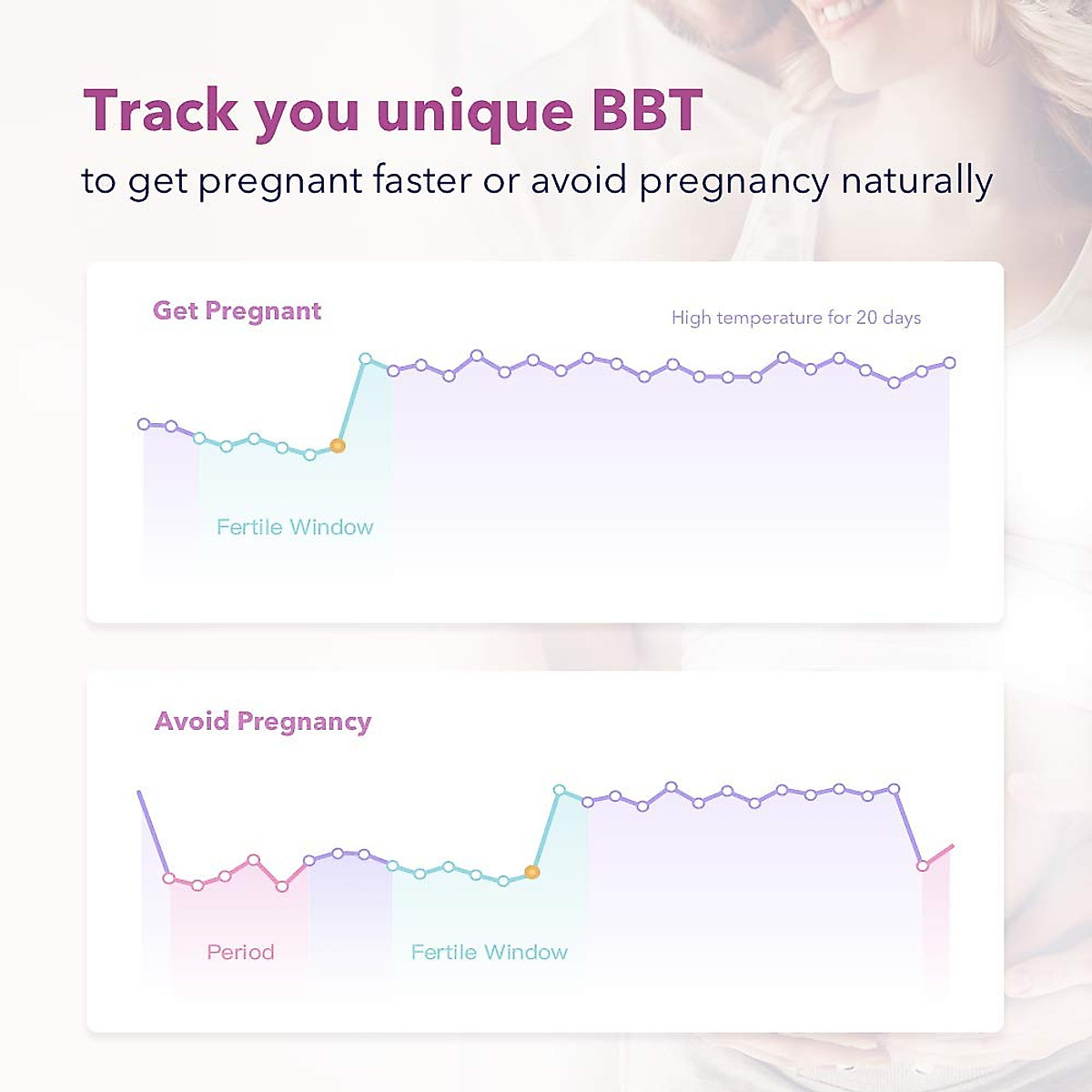 Track you unique BBT

to get pregnant faster or avoid pregnancy naturally

Get Pregnant

High temperature for 20 days

Fertile Window

Avoid Pregnancy

Period

Fertile Window